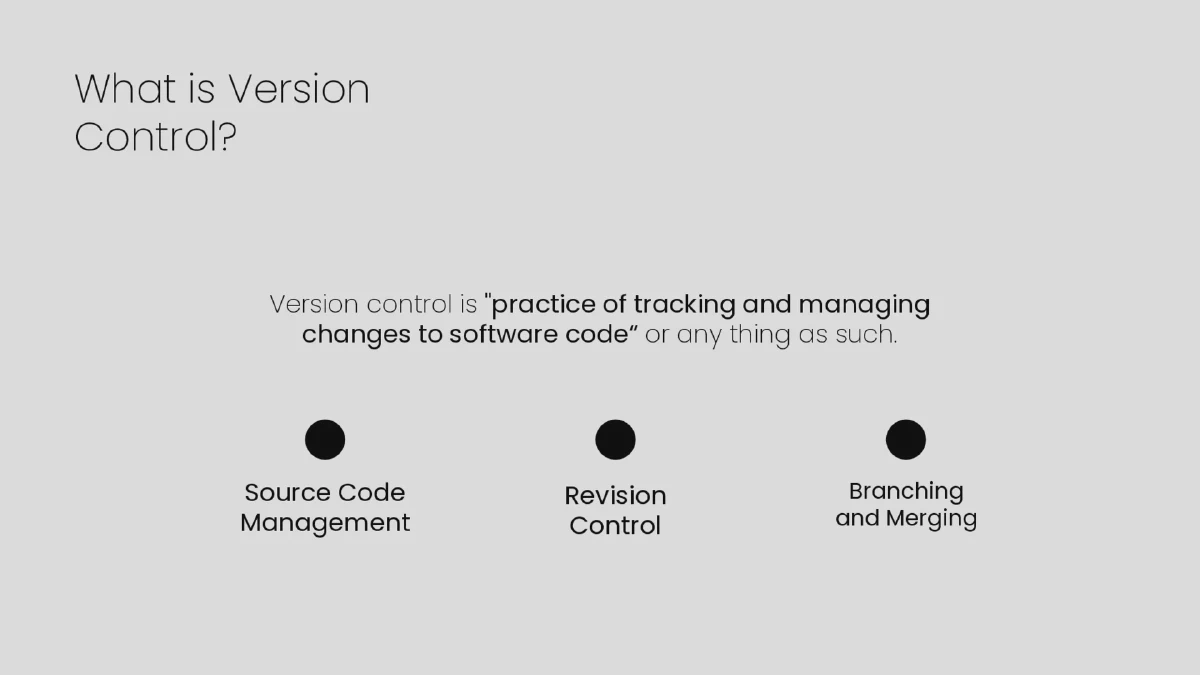 What is Version Control?

Version control is "practice of tracking and managing changes to software code” or any thing as such.

Source Code Management

Revision Control

Branching and Merging